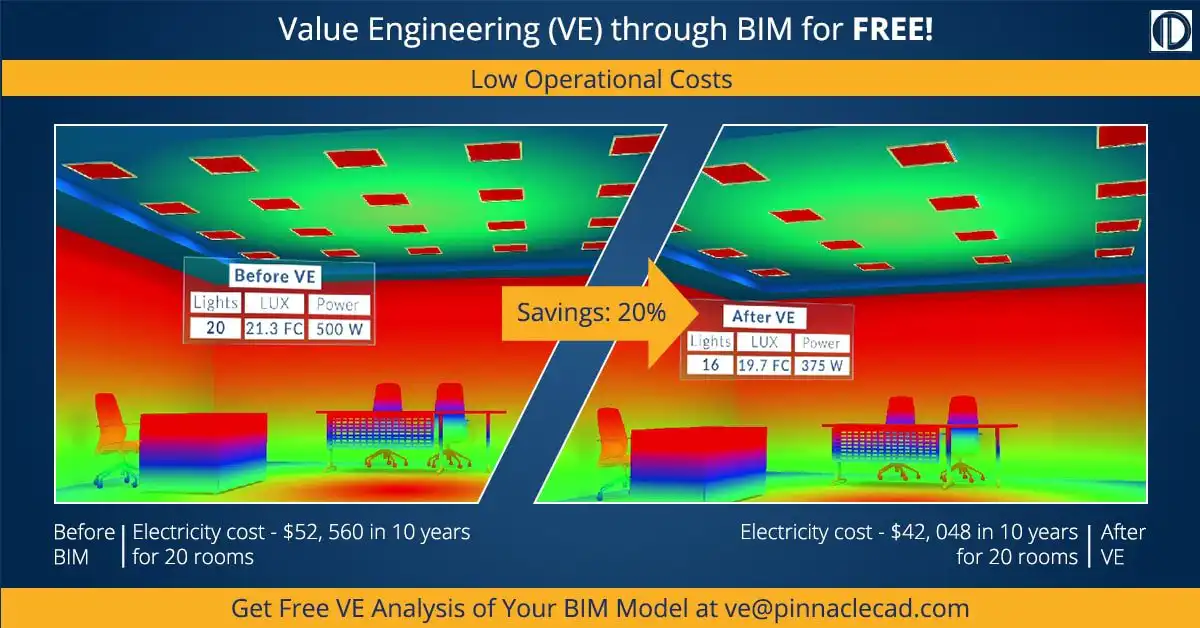 Value Engineering (VE) through BIM for FREE!

Low Operational Costs

Before VE

| Lights | LUX | Power |
|---|---|---|
| 20 | 21.3 FC | 500 W |

Savings: 20%

After VE

| Lights | LUX | Power |
|---|---|---|
| 16 | 19.7 FC | 375 W |

Before BIM

Electricity cost - $52, 560 in 10 years for 20 rooms

Electricity cost - $42, 048 in 10 years for 20 rooms

After VE

Get Free VE Analysis of Your BIM Model at ve@pinnaclecad.com